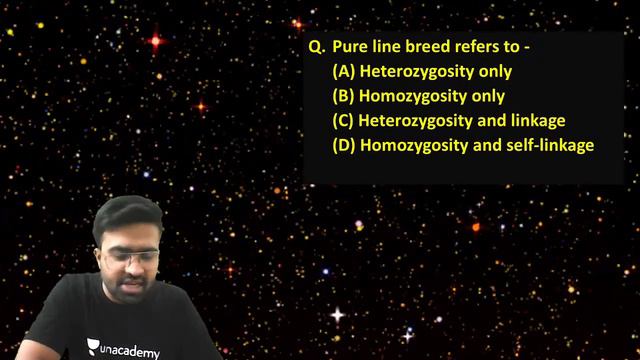 Q. Pure line breed refers to -
(A) Heterozygosity only
(B) Homozygosity only
(C) Heterozygosity and linkage
(D) Homozygosity and self-linkage

unacademy